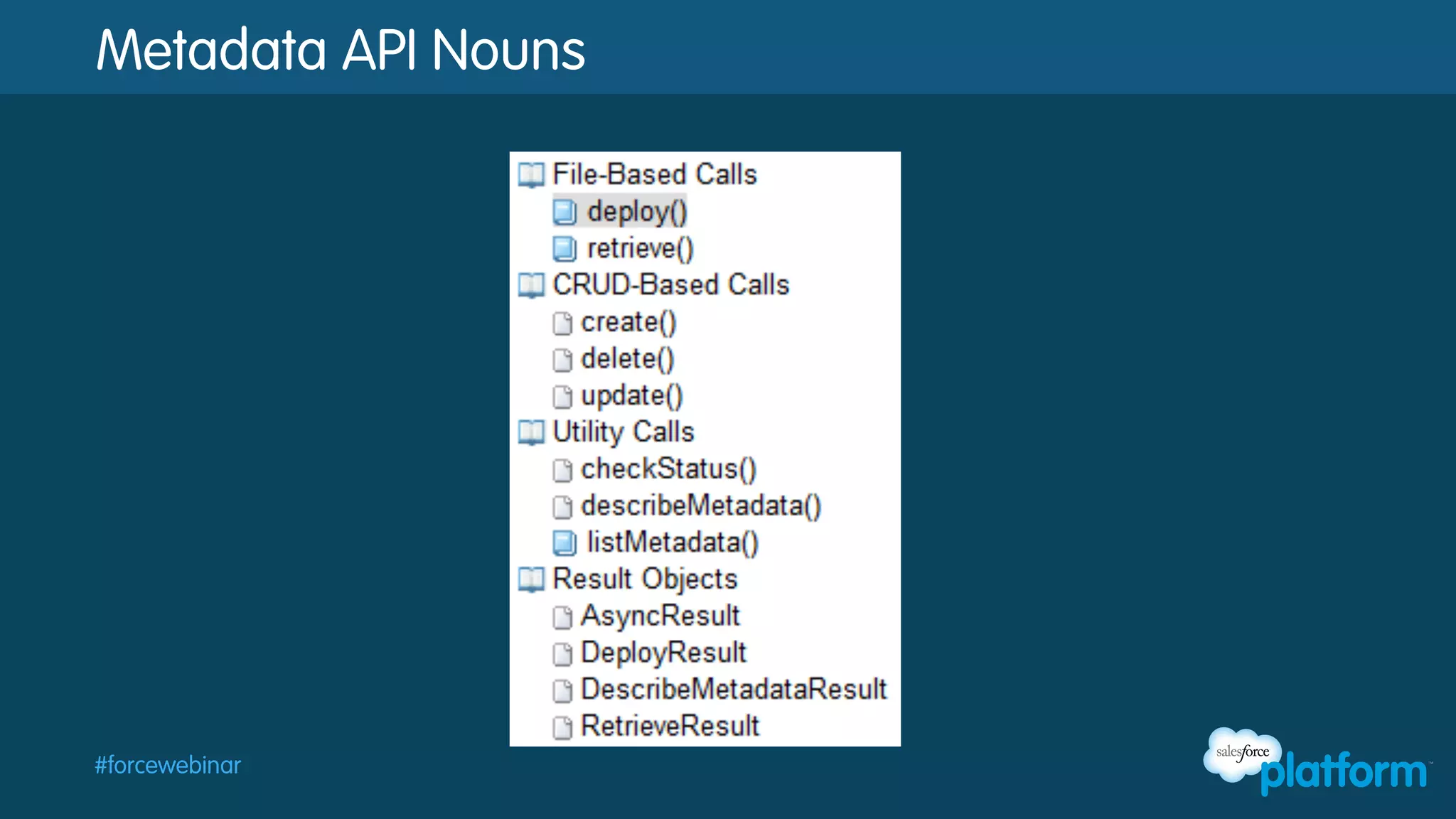 Metadata API Nouns

File-Based Calls
deploy()
retrieve()
CRUD-Based Calls
create()
delete()
update()
Utility Calls
checkStatus()
describeMetadata()
listMetadata()
Result Objects
AsyncResult
DeployResult
DescribeMetadataResult
RetrieveResult

#forcewebinar

salesforce platform